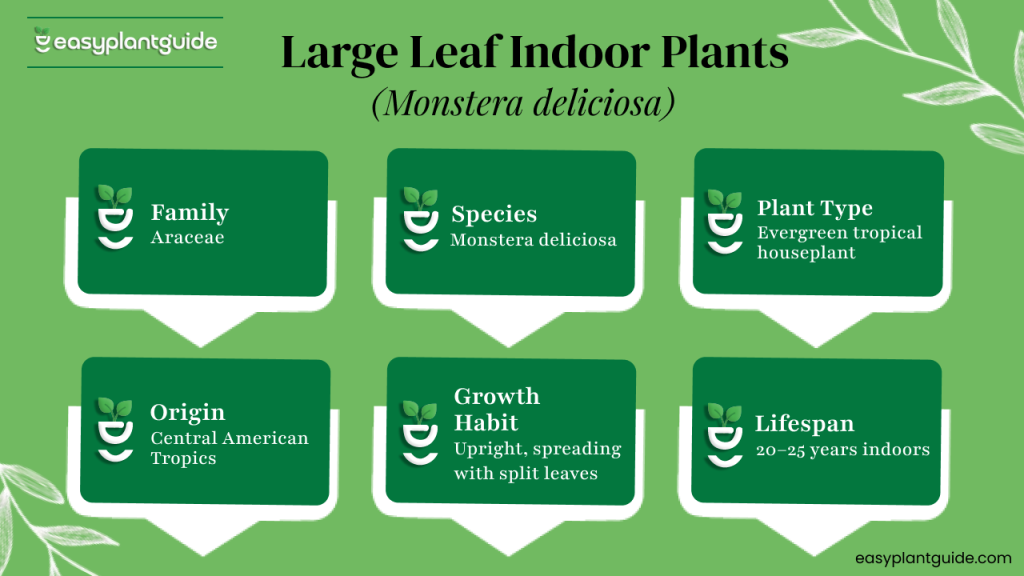 easyplantguide

Large Leaf Indoor Plants
(Monstera deliciosa)

Family
Araceae

Species
Monstera deliciosa

Plant Type
Evergreen tropical houseplant

Origin
Central American Tropics

Growth Habit
Upright, spreading with split leaves

Lifespan
20–25 years indoors

easyplantguide.com